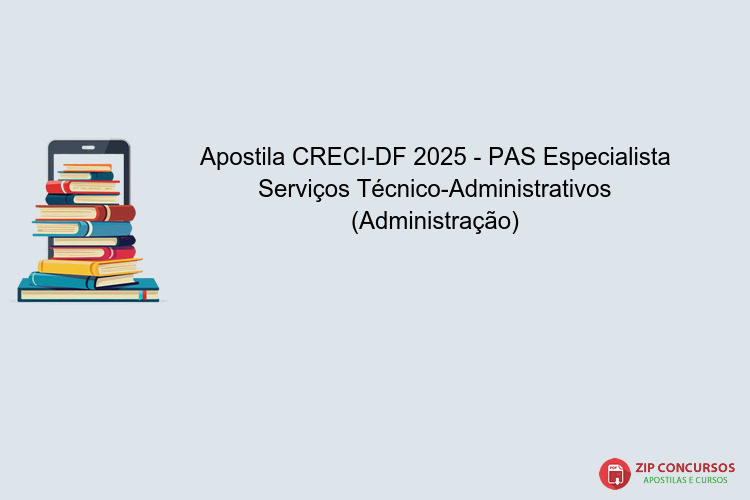 Apostila CRECI-DF 2025 - PAS Especialista Serviços Técnico-Administrativos (Administração)

PDF
ZIP CONCURSOS
APOSTILAS E CURSOS